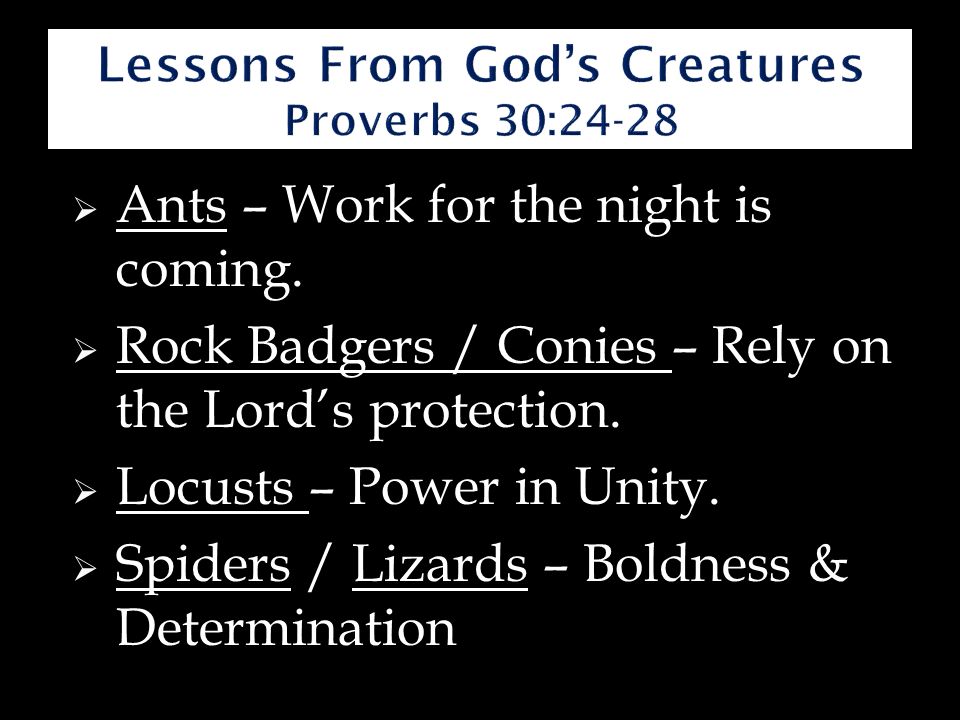 Lessons From God's Creatures
Proverbs 30:24-28

➢ Ants – Work for the night is coming.

➢ Rock Badgers / Conies – Rely on the Lord's protection.

➢ Locusts – Power in Unity.

➢ Spiders / Lizards – Boldness & Determination